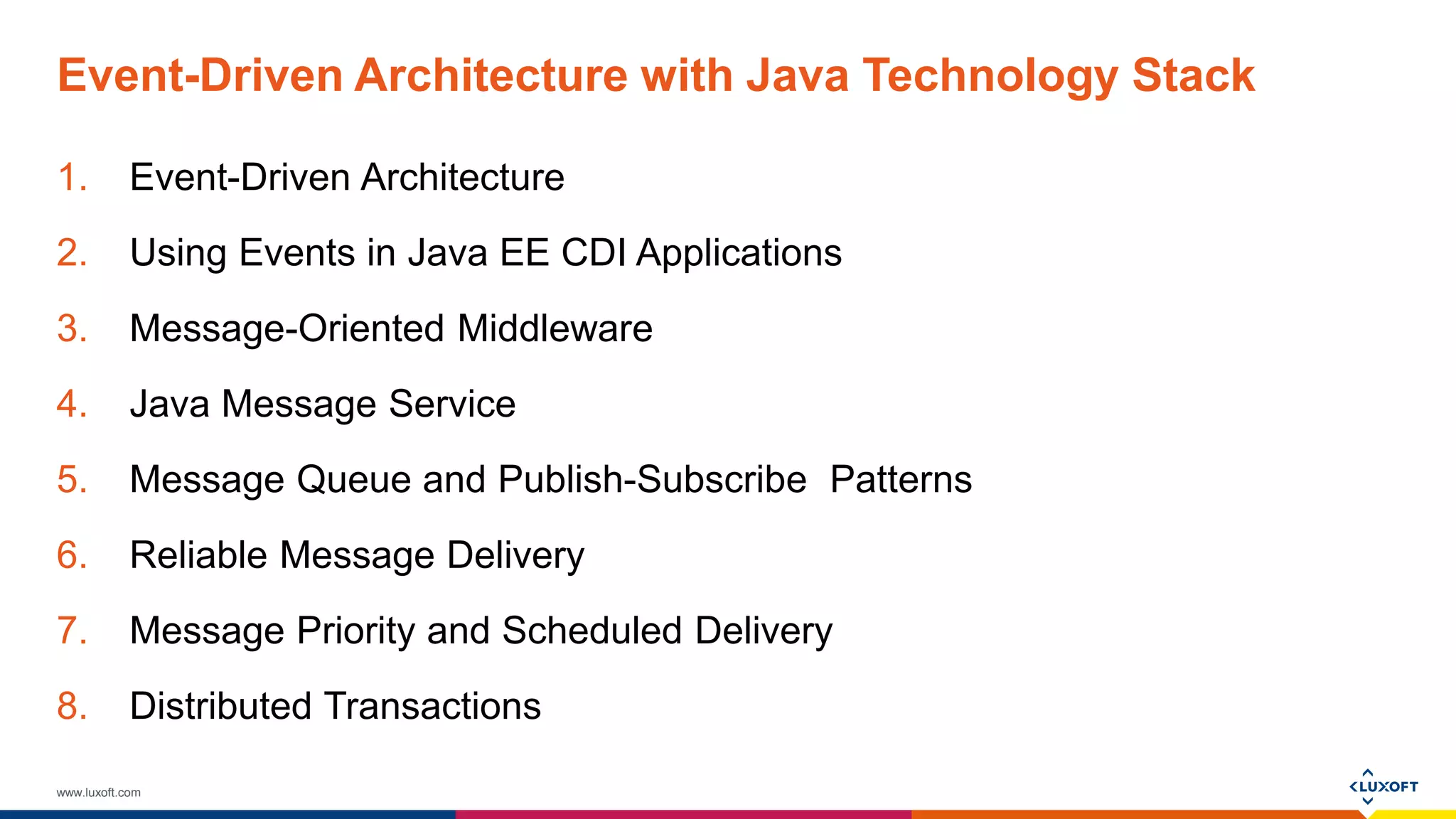 Event-Driven Architecture with Java Technology Stack

1. Event-Driven Architecture
2. Using Events in Java EE CDI Applications
3. Message-Oriented Middleware
4. Java Message Service
5. Message Queue and Publish-Subscribe Patterns
6. Reliable Message Delivery
7. Message Priority and Scheduled Delivery
8. Distributed Transactions

www.luxoft.com

LUXOFT